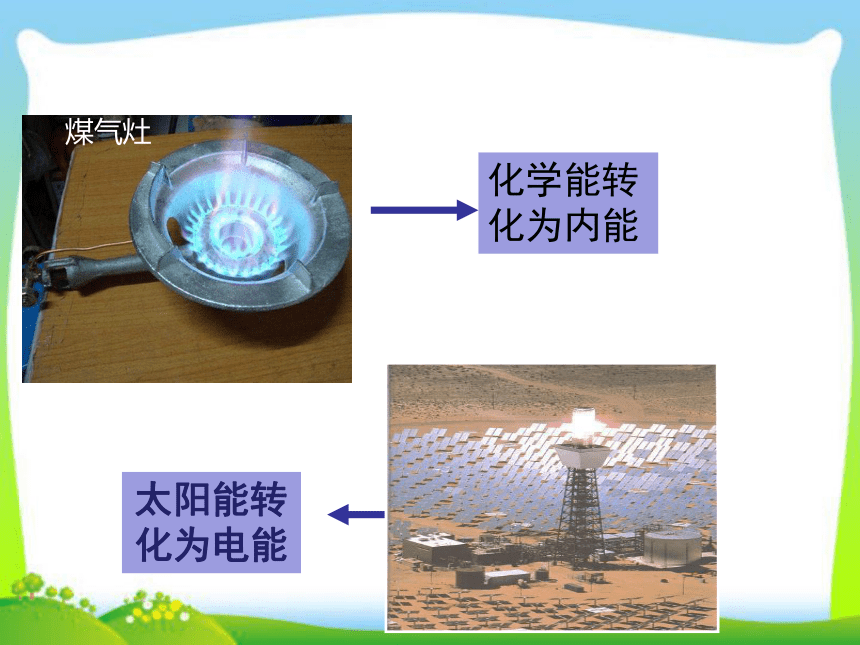 煤气灶

化学能转化为内能

太阳能转化为电能